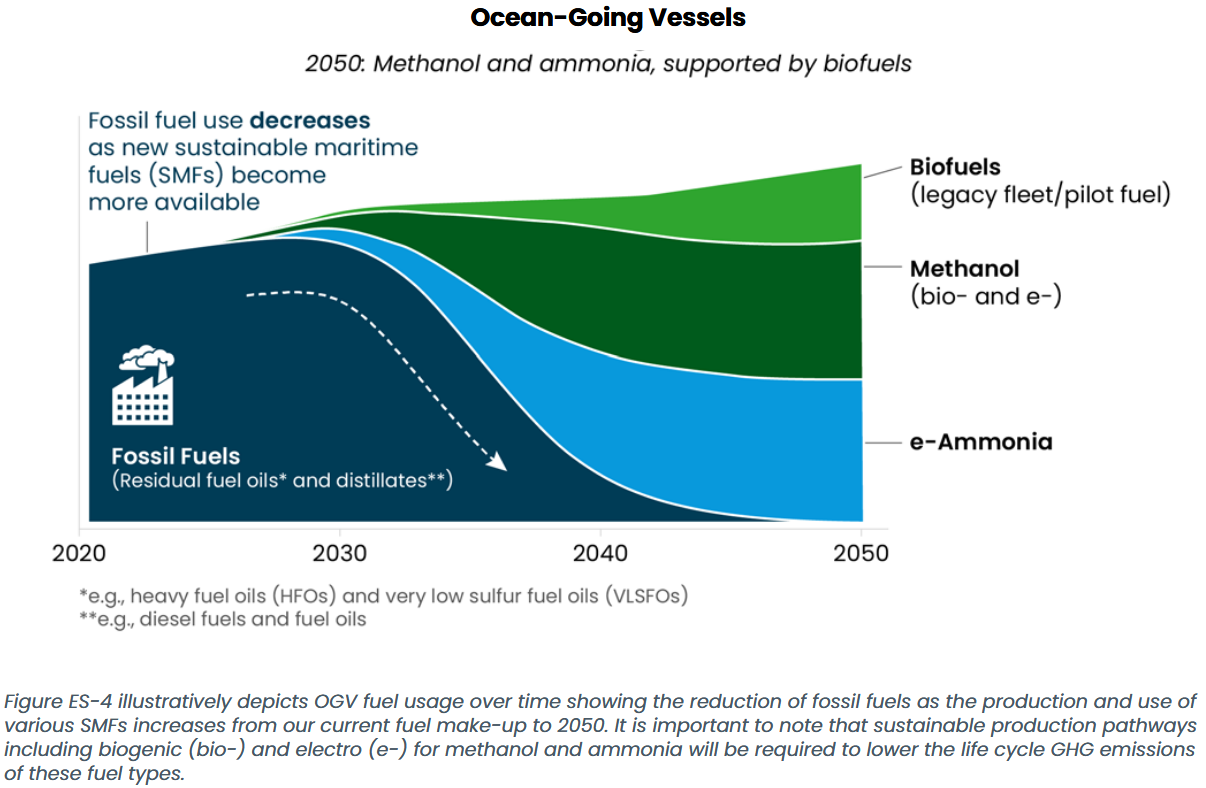 Ocean-Going Vessels

2050: Methanol and ammonia, supported by biofuels

Fossil fuel use decreases as new sustainable maritime fuels (SMFs) become more available

Biofuels
(legacy fleet/pilot fuel)

Methanol
(bio- and e-)

e-Ammonia

Fossil Fuels
(Residual fuel oils* and distillates**)

2020
2030
2040
2050

*e.g., heavy fuel oils (HFOs) and very low sulfur fuel oils (VLSFOs)
**e.g., diesel fuels and fuel oils

Figure ES-4 illustratively depicts OGV fuel usage over time showing the reduction of fossil fuels as the production and use of various SMFs increases from our current fuel make-up to 2050. It is important to note that sustainable production pathways including biogenic (bio-) and electro (e-) for methanol and ammonia will be required to lower the life cycle GHG emissions of these fuel types.